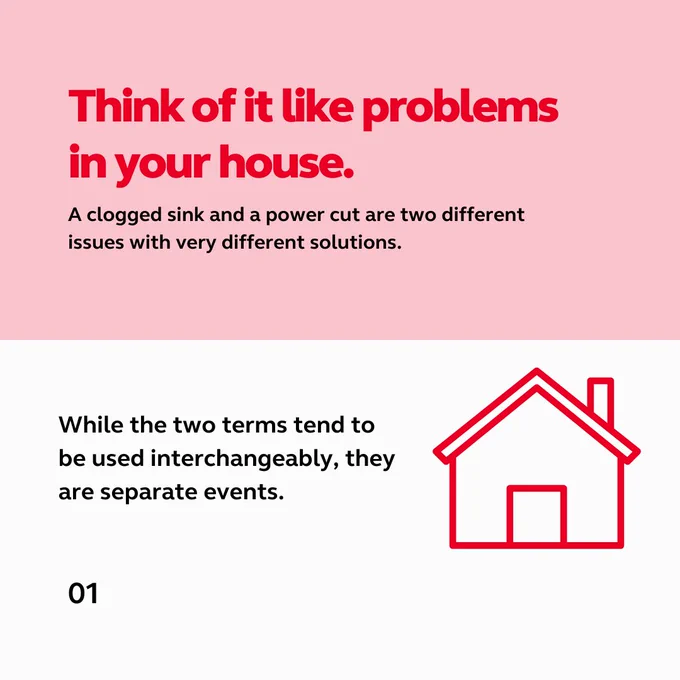 Think of it like problems in your house.

A clogged sink and a power cut are two different issues with very different solutions.

While the two terms tend to be used interchangeably, they are separate events.

01